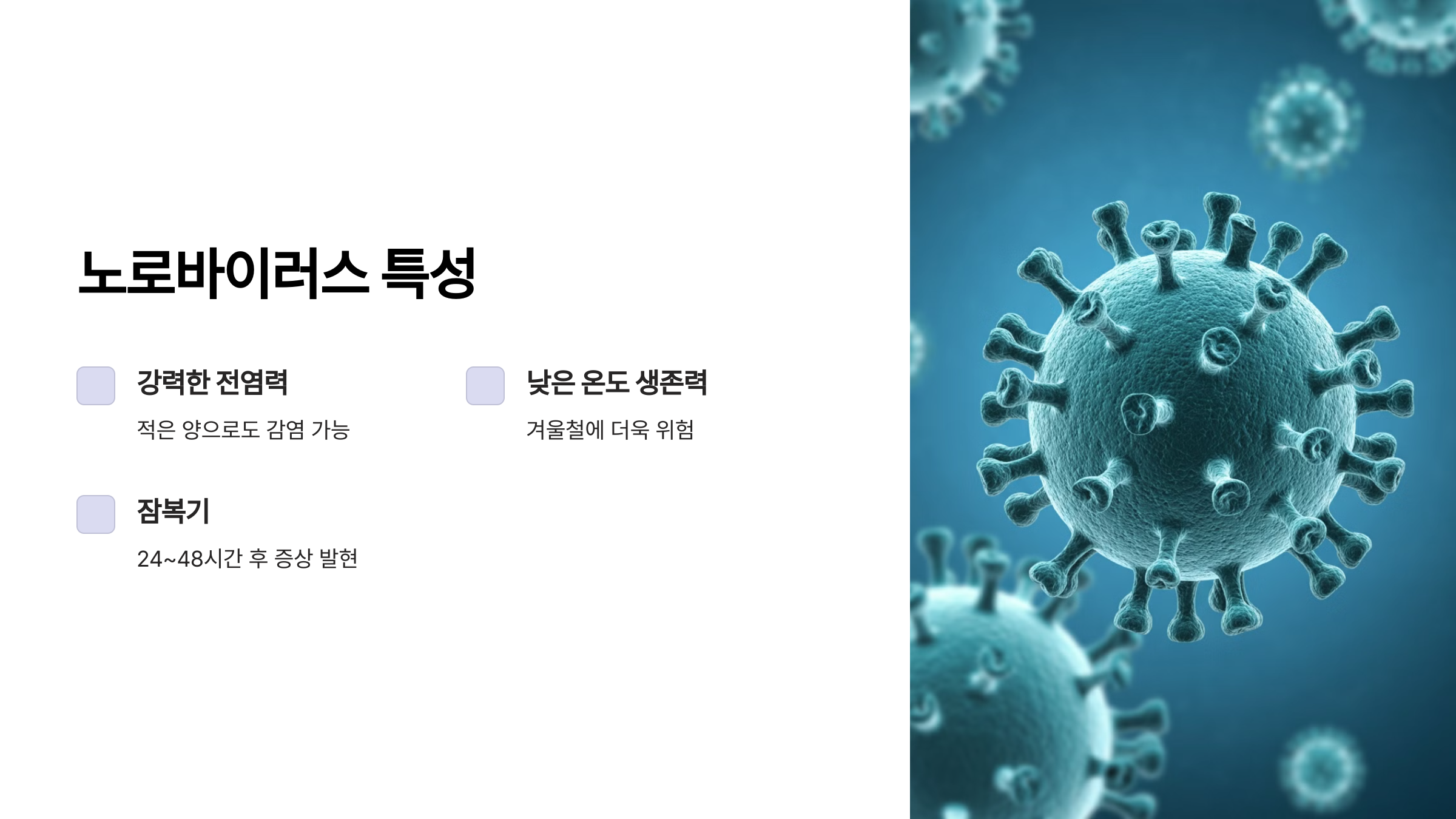 노로바이러스 특성

강력한 전염력

적은 양으로도 감염 가능

낮은 온도 생존력

겨울철에 더욱 위험

잠복기

24~48시간 후 증상 발현